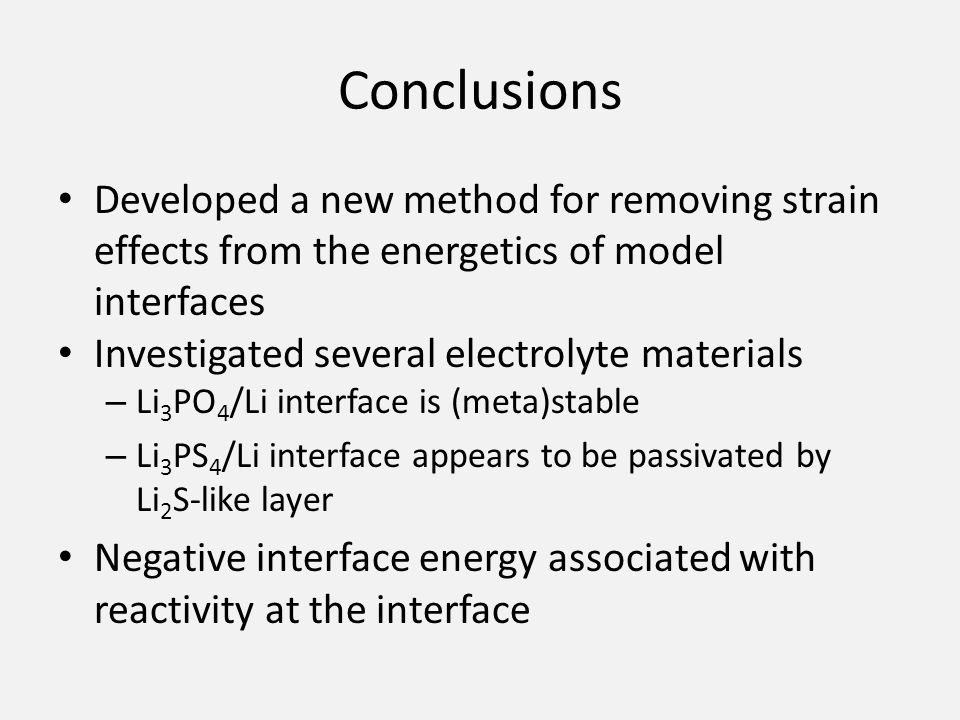 Conclusions

• Developed a new method for removing strain effects from the energetics of model interfaces
• Investigated several electrolyte materials
– $Li_3PO_4$/Li interface is (meta)stable
– $Li_3PS_4$/Li interface appears to be passivated by $Li_2S$-like layer
• Negative interface energy associated with reactivity at the interface